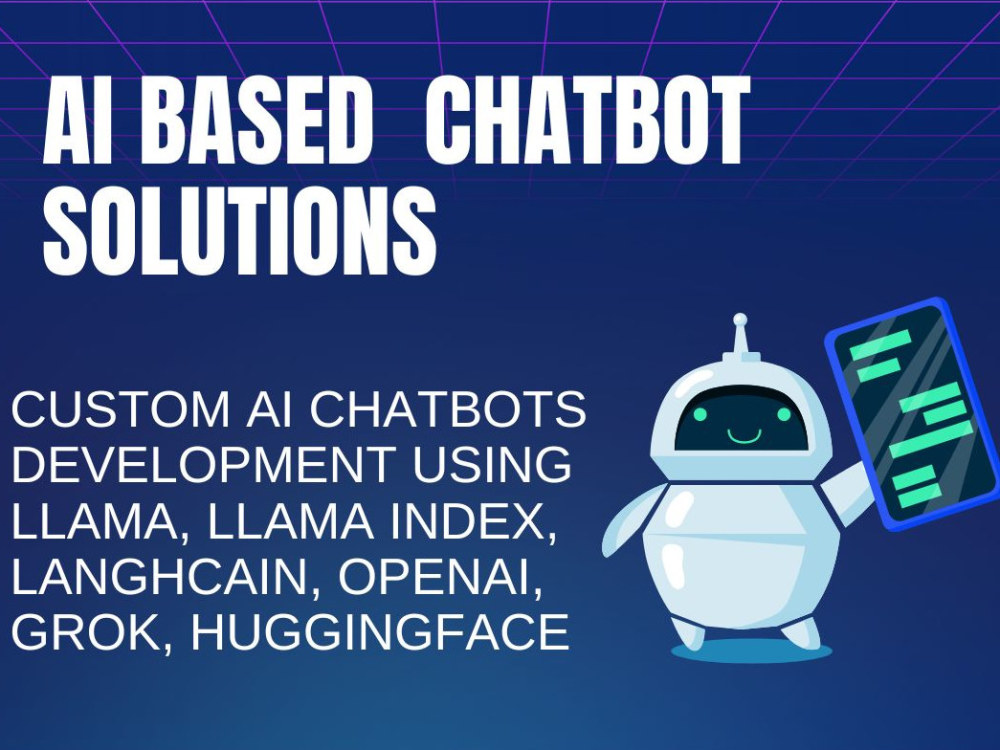 AI BASED CHATBOT SOLUTIONS

CUSTOM AI CHATBOTS DEVELOPMENT USING LLAMA, LLAMA INDEX, LANGHCAIN, OPENAI, GROK, HUGGINGFACE